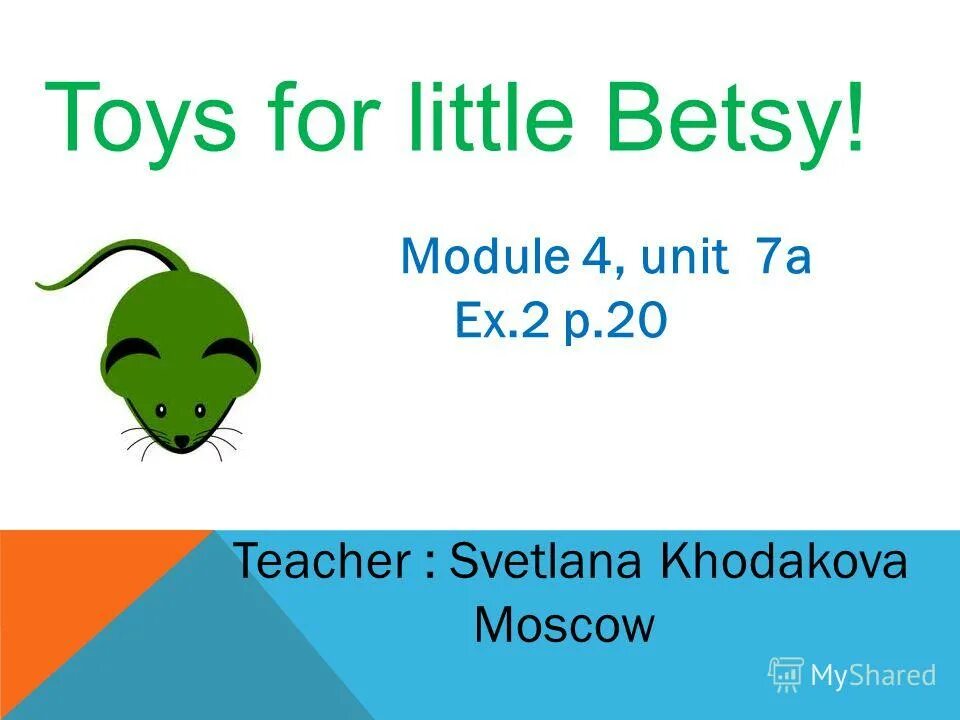 Toys for little Betsy!

Module 4, unit 7a
Ex.2 p.20

Teacher : Svetlana Khodakova
Moscow

MyShared